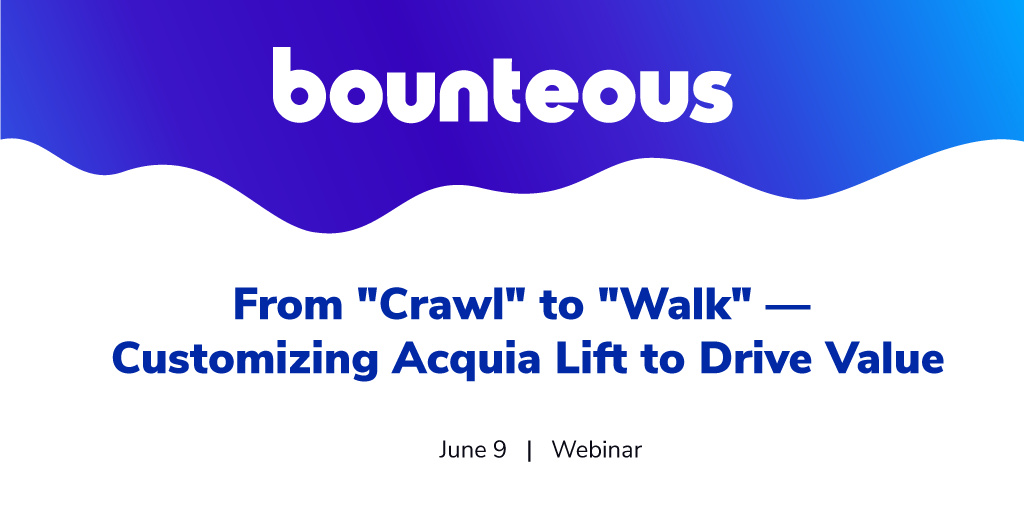 bounteous

From "Crawl" to "Walk" — Customizing Acquia Lift to Drive Value

June 9 | Webinar